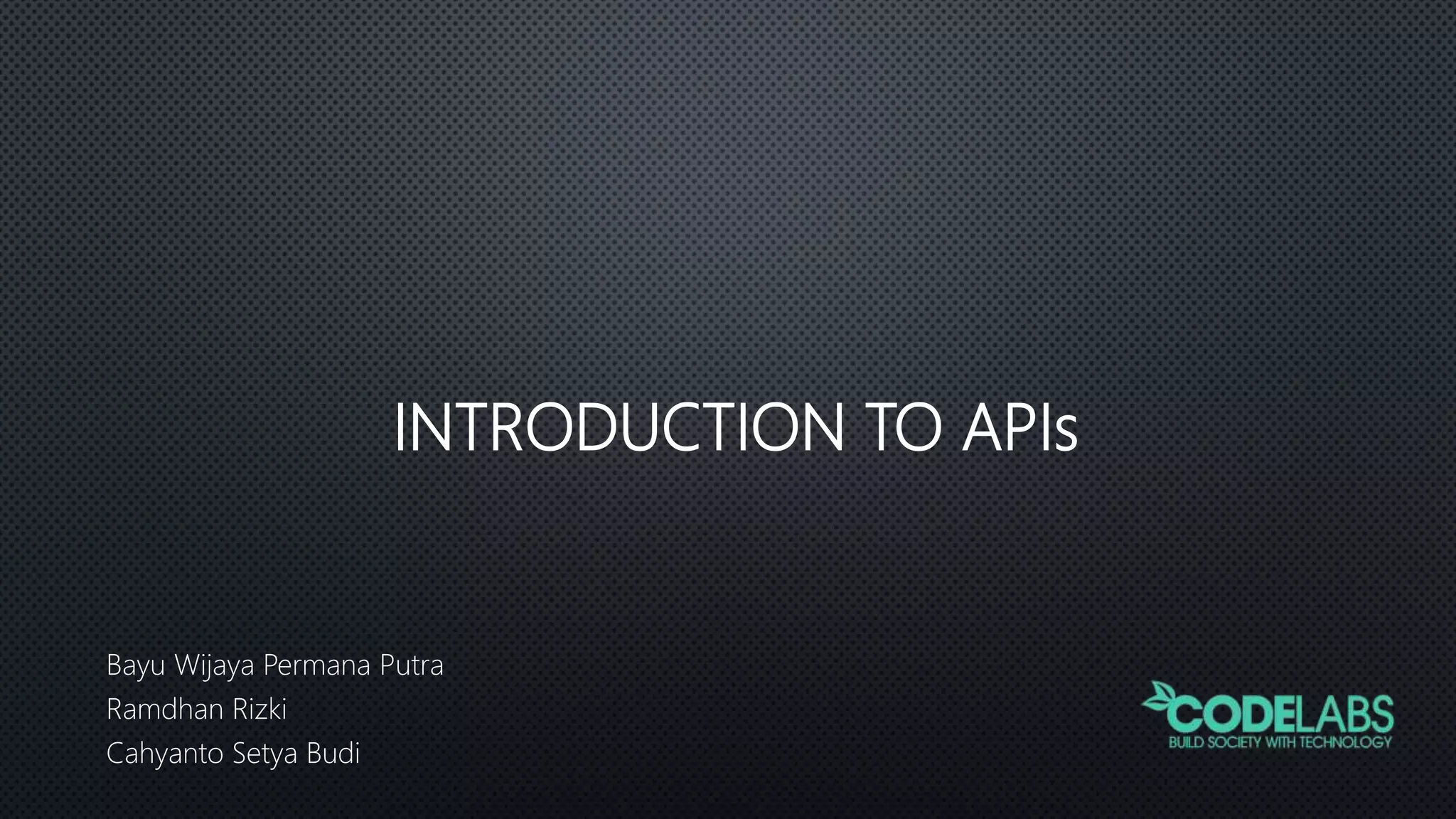 INTRODUCTION TO APIs

Bayu Wijaya Permana Putra
Ramdhan Rizki
Cahyanto Setya Budi

CODELABS
BUILD SOCIETY WITH TECHNOLOGY